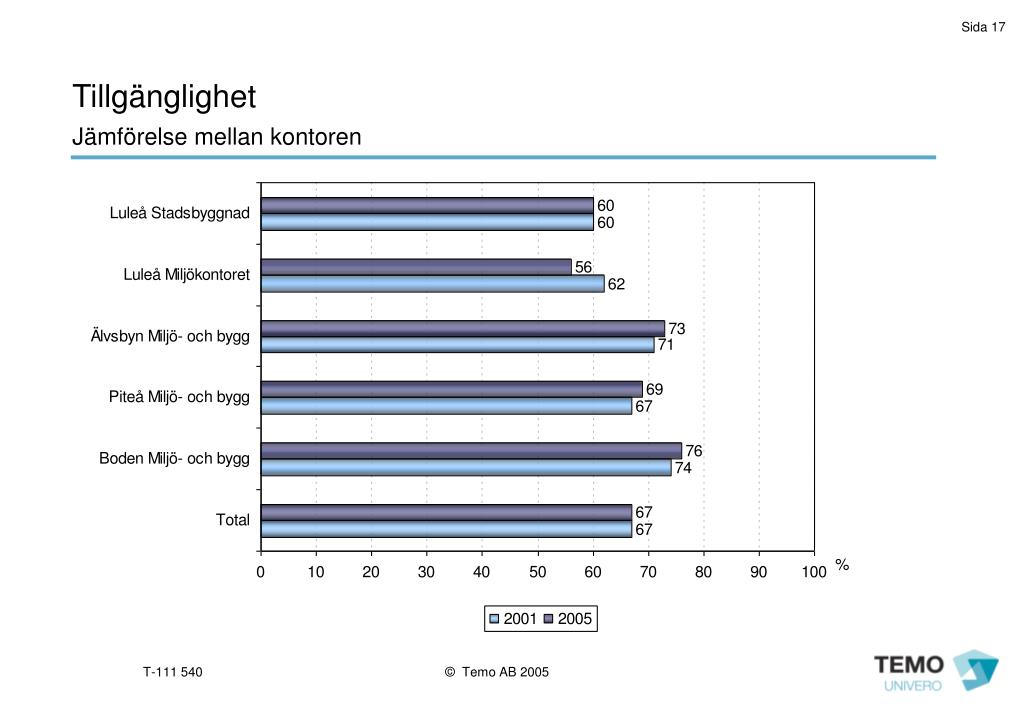 Sida 17

Tillgänglighet
Jämförelse mellan kontoren

Luleå Stadsbyggnad 60 60
Luleå Miljökontoret 56 62
Älvsbyn Miljö- och bygg 73 71
Piteå Miljö- och bygg 69 67
Boden Miljö- och bygg 76 74
Total 67 67

0 10 20 30 40 50 60 70 80 90 100 %

2001 2005

T-111 540

© Temo AB 2005

TEMO
UNIVERO